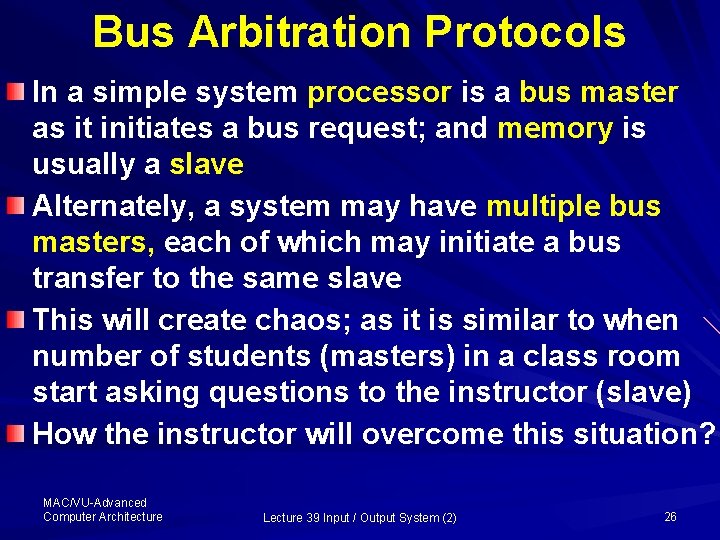 Bus Arbitration Protocols

In a simple system processor is a bus master as it initiates a bus request; and memory is usually a slave

Alternately, a system may have multiple bus masters, each of which may initiate a bus transfer to the same slave

This will create chaos; as it is similar to when number of students (masters) in a class room start asking questions to the instructor (slave)

How the instructor will overcome this situation?

MAC/VU-Advanced Computer Architecture

Lecture 39 Input / Output System (2)

26